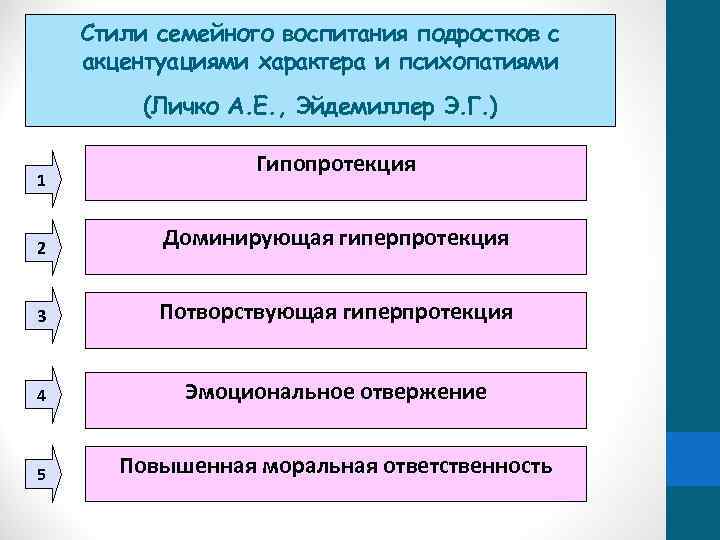 Стили семейного воспитания подростков с акцентуациями характера и психопатиями

(Личко А.Е., Эйдемиллер Э.Г.)

1

Гипопротекция

2

Доминирующая гиперпротекция

3

Потворствующая гиперпротекция

4

Эмоциональное отвержение

5

Повышенная моральная ответственность